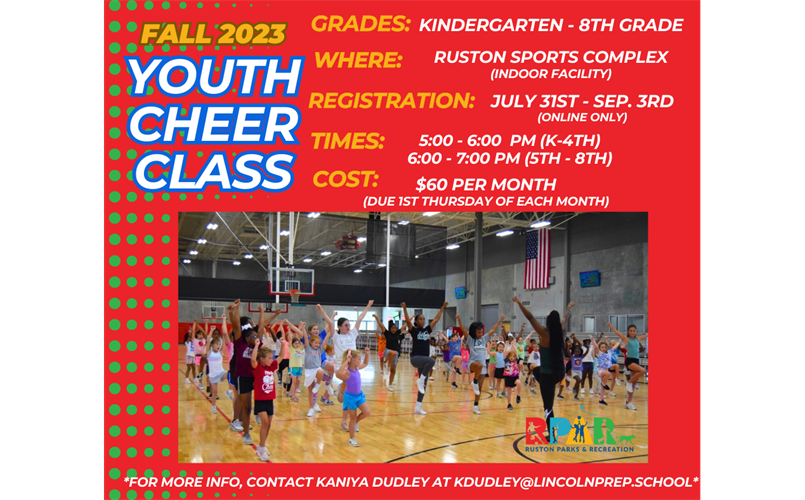 FALL 2023
YOUTH CHEER CLASS

GRADES: KINDERGARTEN - 8TH GRADE
WHERE: RUSTON SPORTS COMPLEX (INDOOR FACILITY)
REGISTRATION: JULY 31ST - SEP. 3RD (ONLINE ONLY)
TIMES: 5:00 - 6:00 PM (K-4TH) 6:00 - 7:00 PM (5TH - 8TH)
COST: $60 PER MONTH (DUE 1ST THURSDAY OF EACH MONTH)

RPAR
RUSTON PARKS & RECREATION

*FOR MORE INFO, CONTACT KANIYA DUDLEY AT KDUDLEY@LINCOLNPREP.SCHOOL*